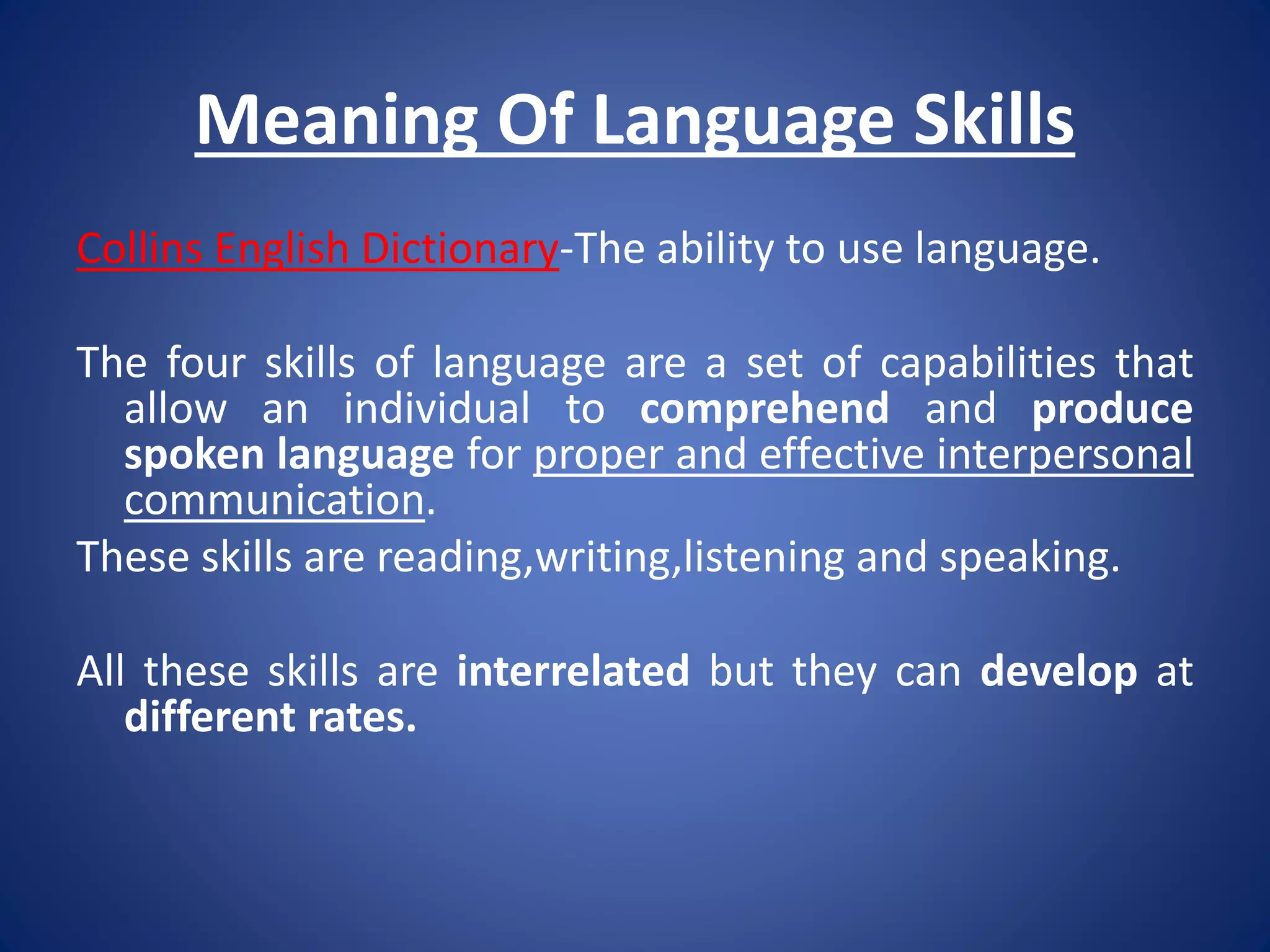 Meaning Of Language Skills

Collins English Dictionary-The ability to use language.

The four skills of language are a set of capabilities that allow an individual to comprehend and produce spoken language for proper and effective interpersonal communication.

These skills are reading,writing,listening and speaking.

All these skills are interrelated but they can develop at different rates.